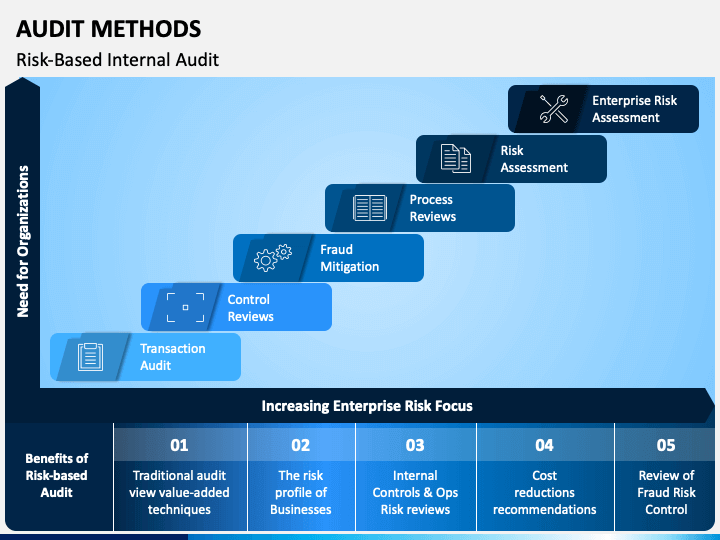 AUDIT METHODS

Risk-Based Internal Audit

Need for Organizations

Enterprise Risk Assessment

Risk Assessment

Process Reviews

Fraud Mitigation

Control Reviews

Transaction Audit

Increasing Enterprise Risk Focus

| Benefits of Risk-based Audit | 01 | 02 | 03 | 04 | 05 |
|---|---|---|---|---|---|
| | Traditional audit view value-added techniques | The risk profile of Businesses | Internal Controls & Ops Risk reviews | Cost reductions recommendations | Review of Fraud Risk Control |